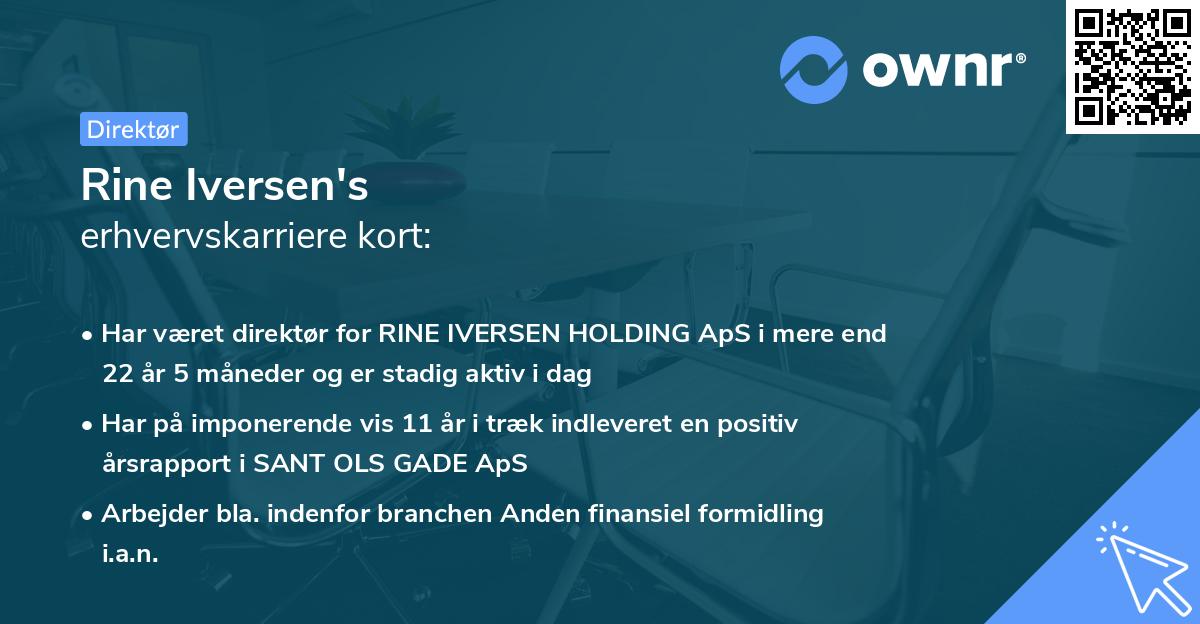 ownr®

Direktør

Rine Iversen's
erhvervskarriere kort:

• Har været direktør for RINE IVERSEN HOLDING ApS i mere end 22 år 5 måneder og er stadig aktiv i dag

• Har på imponerende vis 11 år i træk indleveret en positiv årsrapport i SANT OLS GADE ApS

• Arbejder bla. indenfor branchen Anden finansiel formidling i.a.n.